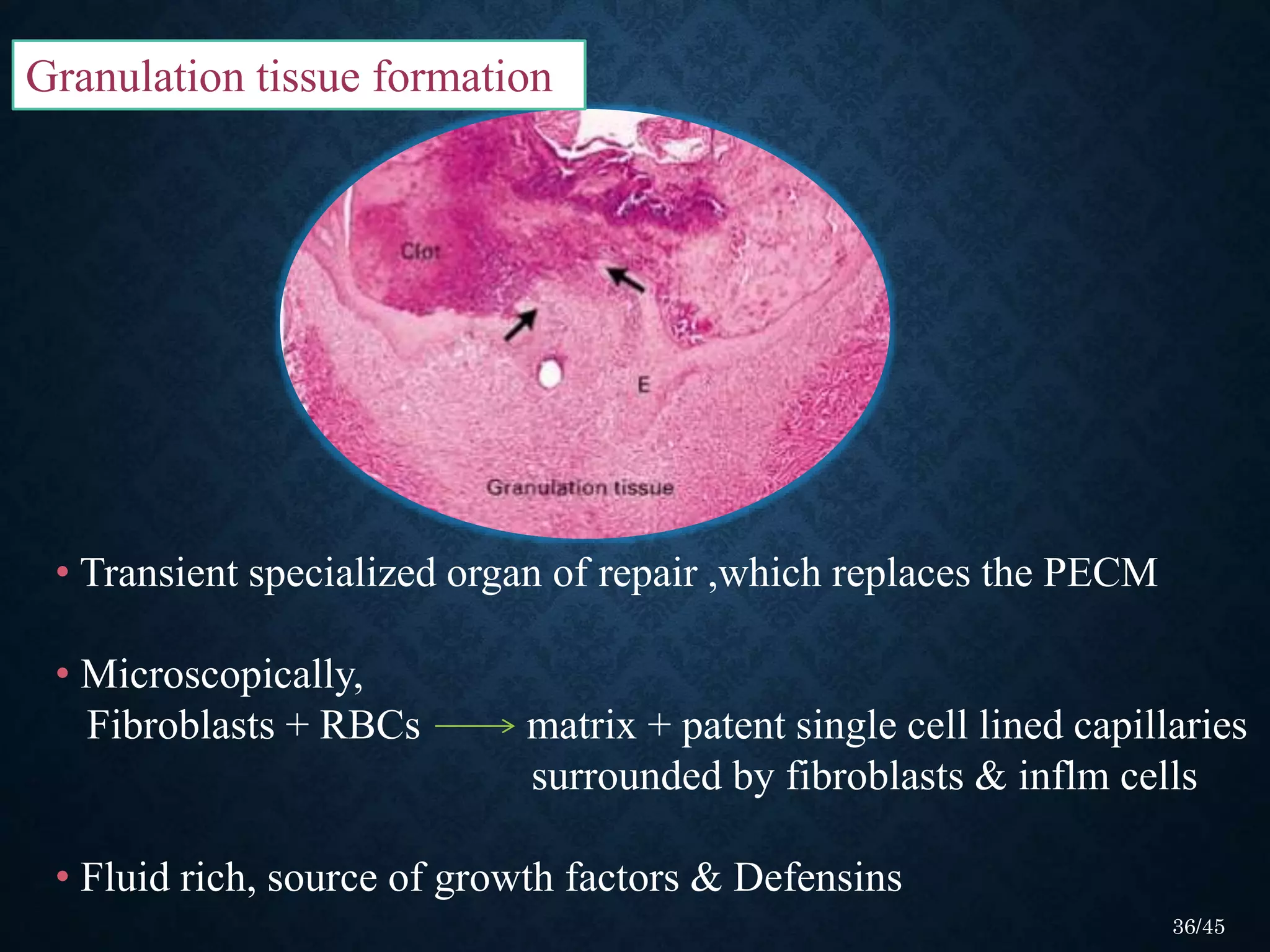 Granulation tissue formation

Clot

E

Granulation tissue

• Transient specialized organ of repair ,which replaces the PECM

• Microscopically,
Fibroblasts + RBCs ⟶ matrix + patent single cell lined capillaries surrounded by fibroblasts & inflm cells

• Fluid rich, source of growth factors & Defensins

36/45